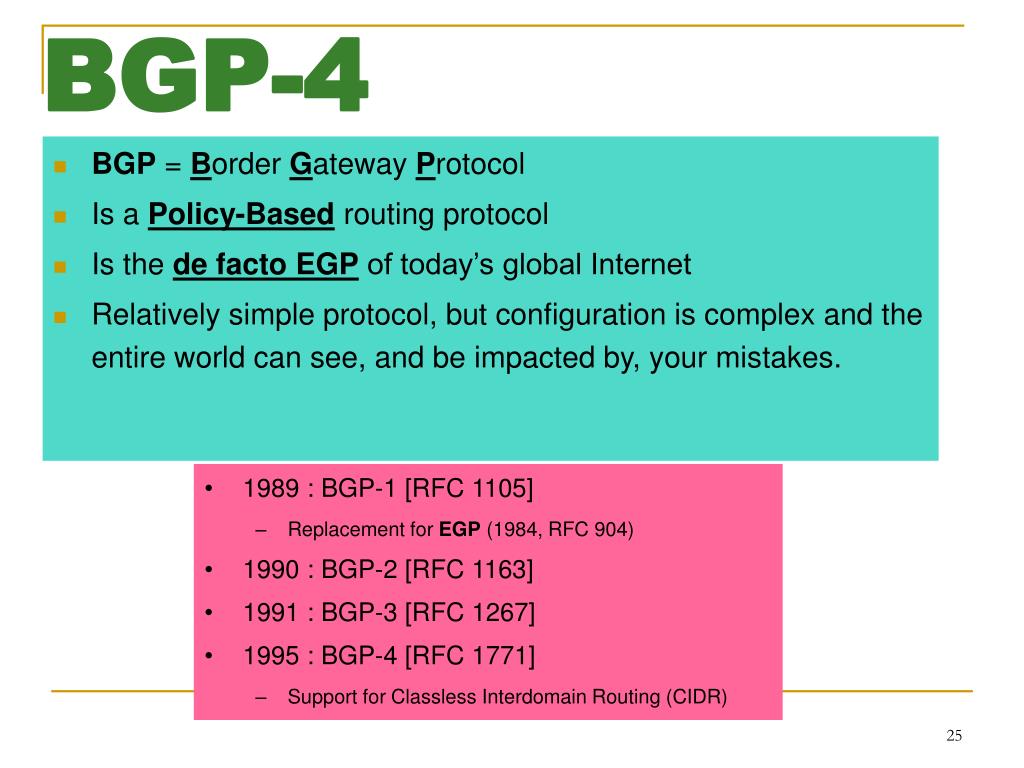 BGP-4

BGP = Border Gateway Protocol

Is a Policy-Based routing protocol

Is the de facto EGP of today's global Internet

Relatively simple protocol, but configuration is complex and the entire world can see, and be impacted by, your mistakes.

• 1989 : BGP-1 [RFC 1105]

– Replacement for EGP (1984, RFC 904)

• 1990 : BGP-2 [RFC 1163]

• 1991 : BGP-3 [RFC 1267]

• 1995 : BGP-4 [RFC 1771]

– Support for Classless Interdomain Routing (CIDR)

25